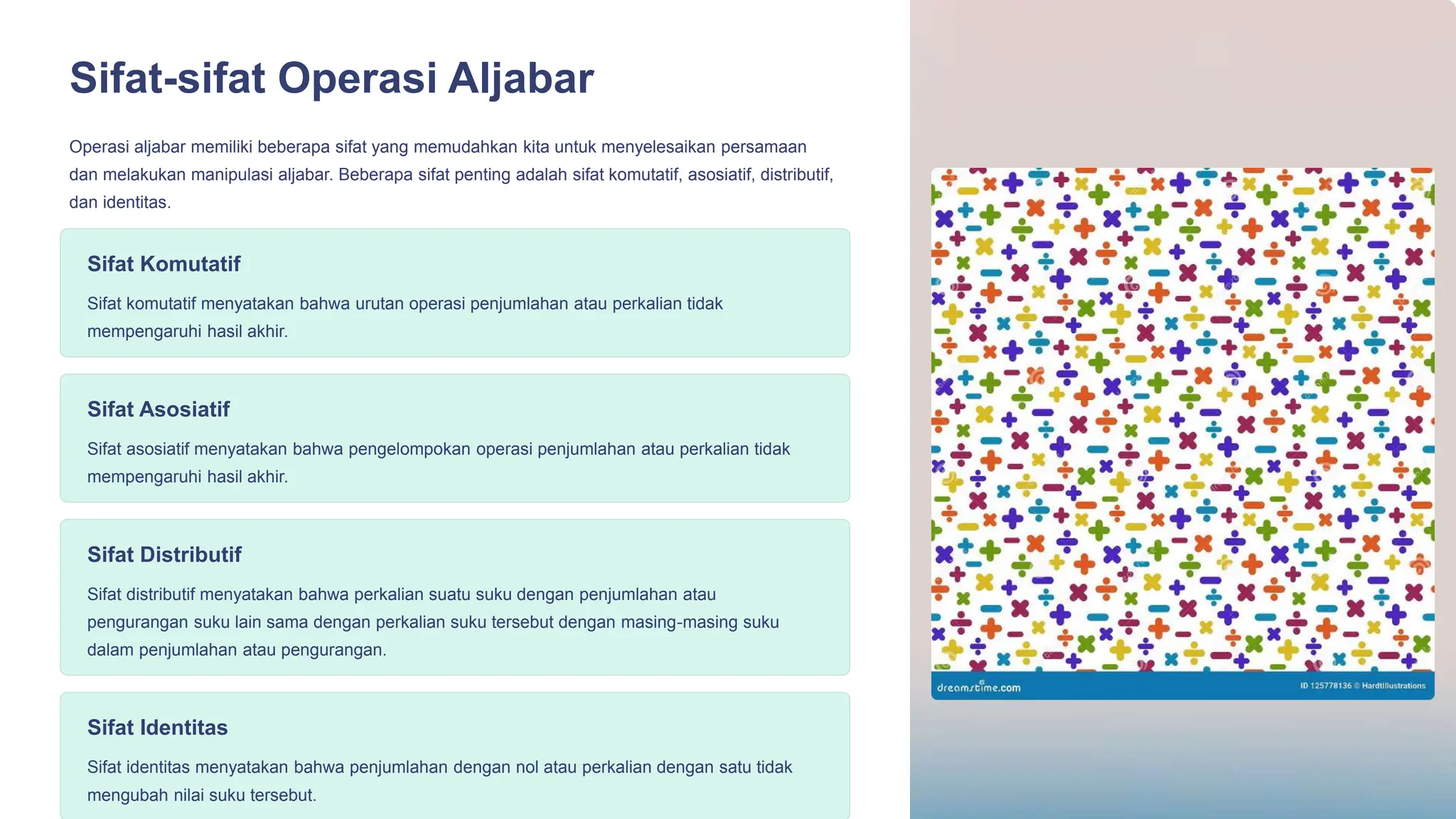 Sifat-sifat Operasi Aljabar

Operasi aljabar memiliki beberapa sifat yang memudahkan kita untuk menyelesaikan persamaan dan melakukan manipulasi aljabar. Beberapa sifat penting adalah sifat komutatif, asosiatif, distributif, dan identitas.

Sifat Komutatif

Sifat komutatif menyatakan bahwa urutan operasi penjumlahan atau perkalian tidak mempengaruhi hasil akhir.

Sifat Asosiatif

Sifat asosiatif menyatakan bahwa pengelompokan operasi penjumlahan atau perkalian tidak mempengaruhi hasil akhir.

Sifat Distributif

Sifat distributif menyatakan bahwa perkalian suatu suku dengan penjumlahan atau pengurangan suku lain sama dengan perkalian suku tersebut dengan masing-masing suku dalam penjumlahan atau pengurangan.

Sifat Identitas

Sifat identitas menyatakan bahwa penjumlahan dengan nol atau perkalian dengan satu tidak mengubah nilai suku tersebut.

dreamstime.com

ID 125778136 © Hardtillustrations